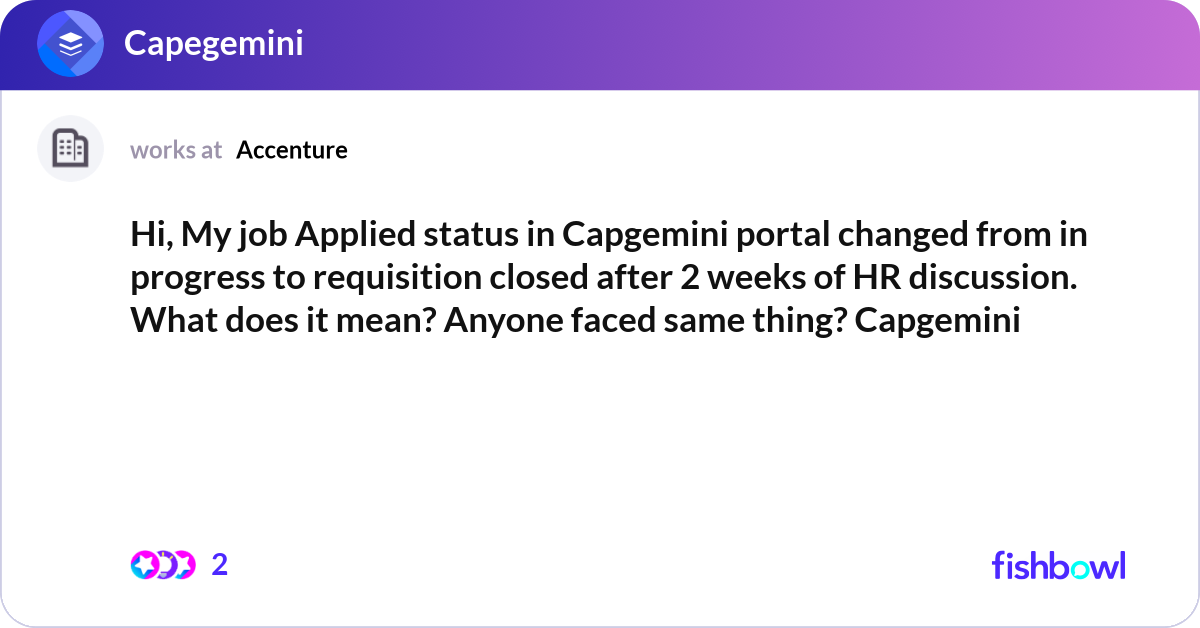 Capegemini

works at Accenture

Hi, My job Applied status in Capgemini portal changed from in progress to requisition closed after 2 weeks of HR discussion. What does it mean? Anyone faced same thing? Capgemini

2

fishbowl